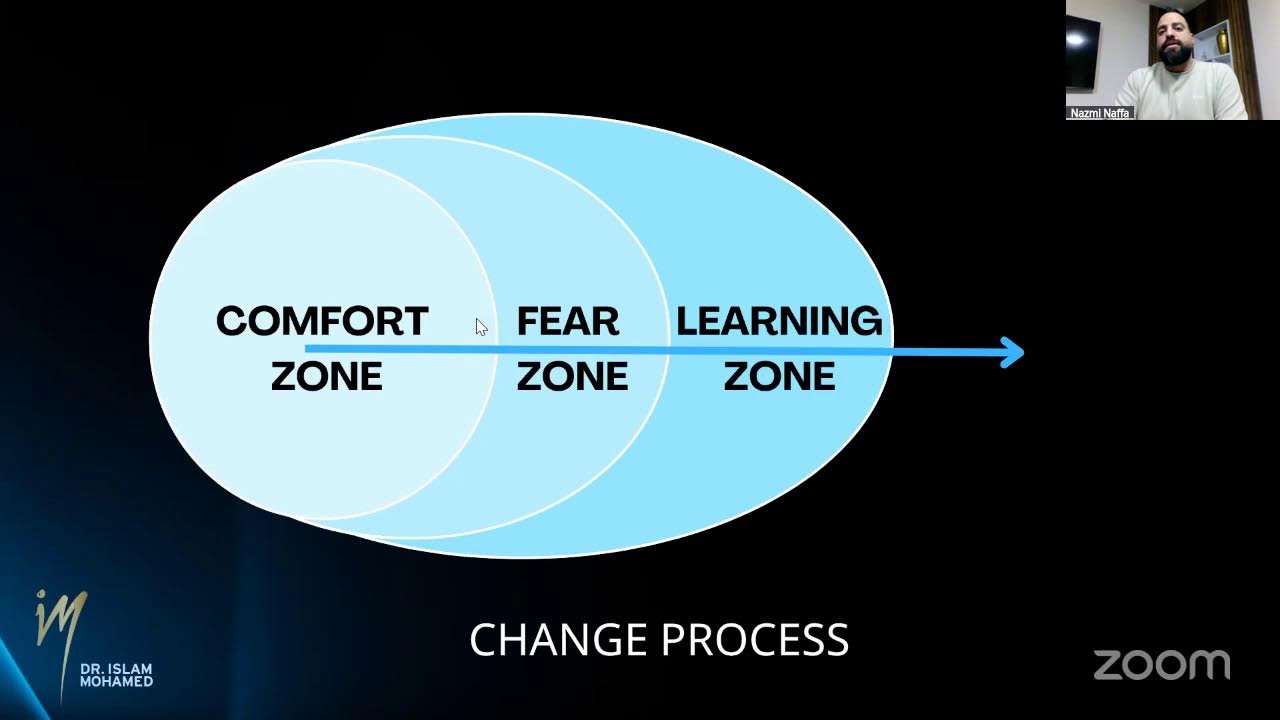 Nazmi Naffa

COMFORT ZONE

FEAR ZONE

LEARNING ZONE

CHANGE PROCESS

DR. ISLAM MOHAMED

zoom